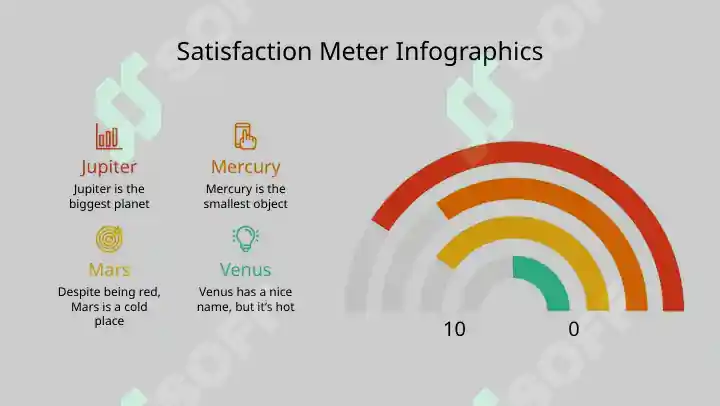 Satisfaction Meter Infographics

Jupiter
Jupiter is the biggest planet

Mercury
Mercury is the smallest object

Mars
Despite being red, Mars is a cold place

Venus
Venus has a nice name, but it's hot

10

0